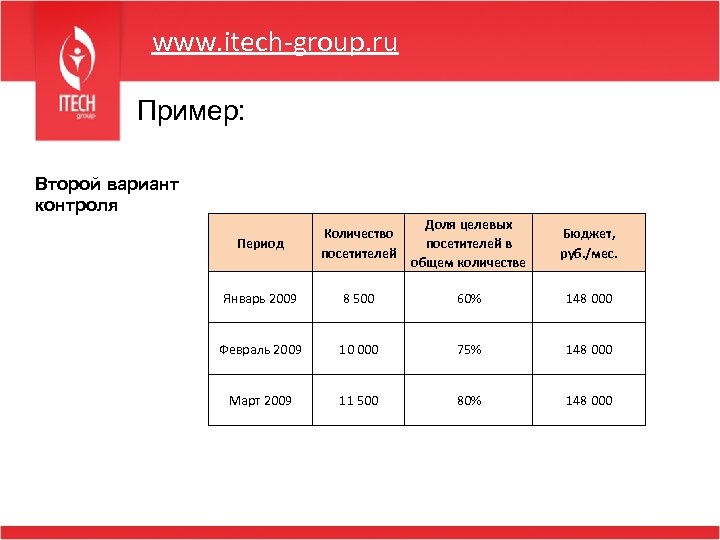 ITECH group

www.itech-group.ru

Пример:

Второй вариант контроля

| Период | Количество посетителей | Доля целевых посетителей в общем количестве | Бюджет, руб./мес. |
|---|---|---|---|
| Январь 2009 | 8 500 | 60% | 148 000 |
| Февраль 2009 | 10 000 | 75% | 148 000 |
| Март 2009 | 11 500 | 80% | 148 000 |